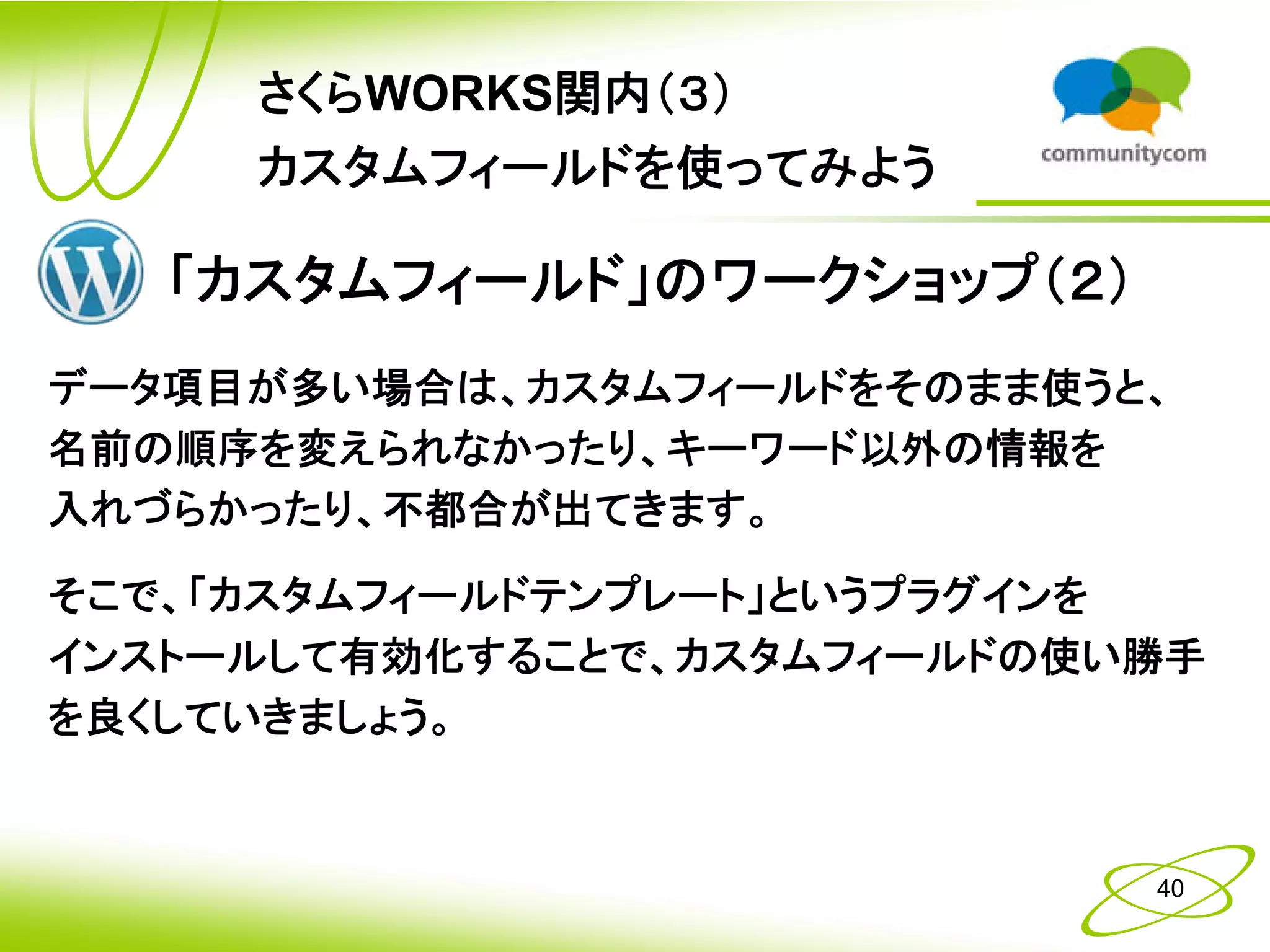 さくらWORKS関内（3）
カスタムフィールドを使ってみよう

communitycom

「カスタムフィールド」のワークショップ（2）

データ項目が多い場合は、カスタムフィールドをそのまま使うと、名前の順序を変えられなかったり、キーワード以外の情報を入れづらかったり、不都合が出てきます。

そこで、「カスタムフィールドテンプレート」というプラグインをインストールして有効化することで、カスタムフィールドの使い勝手を良くしていきましょう。

40